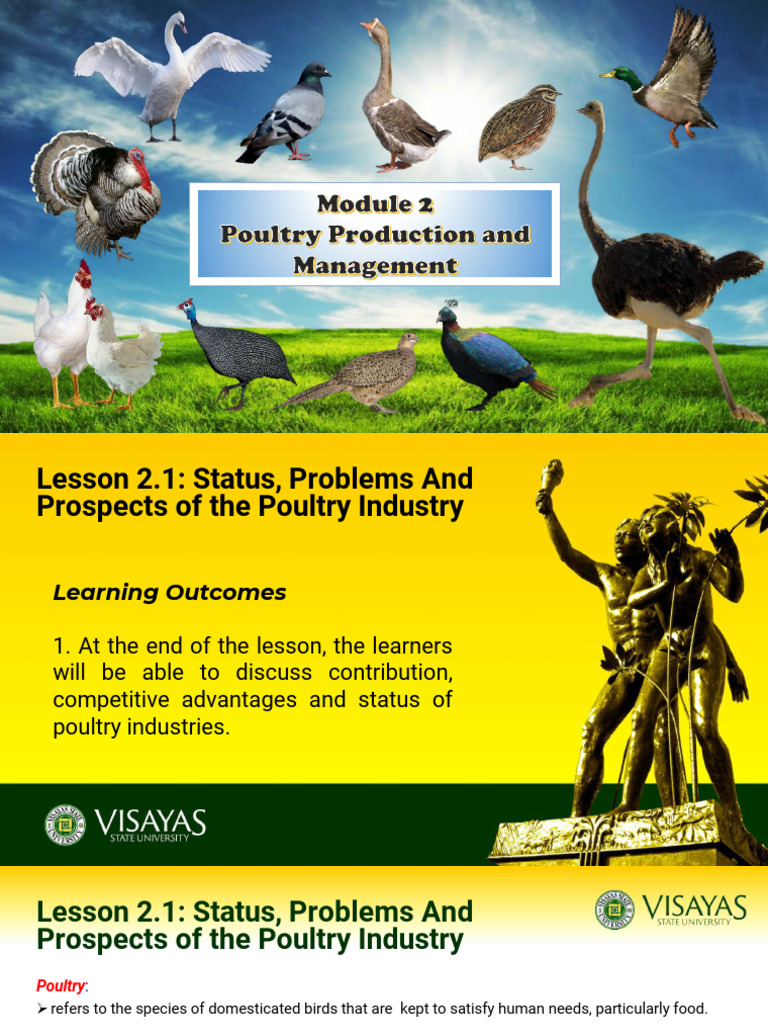 Module 2
Poultry Production and Management

Lesson 2.1: Status, Problems And Prospects of the Poultry Industry

Learning Outcomes

1. At the end of the lesson, the learners will be able to discuss contribution, competitive advantages and status of poultry industries.

VISAYAS
STATE UNIVERSITY

Lesson 2.1: Status, Problems And Prospects of the Poultry Industry

VISAYAS
STATE UNIVERSITY

Poultry:
➢ refers to the species of domesticated birds that are kept to satisfy human needs, particularly food.